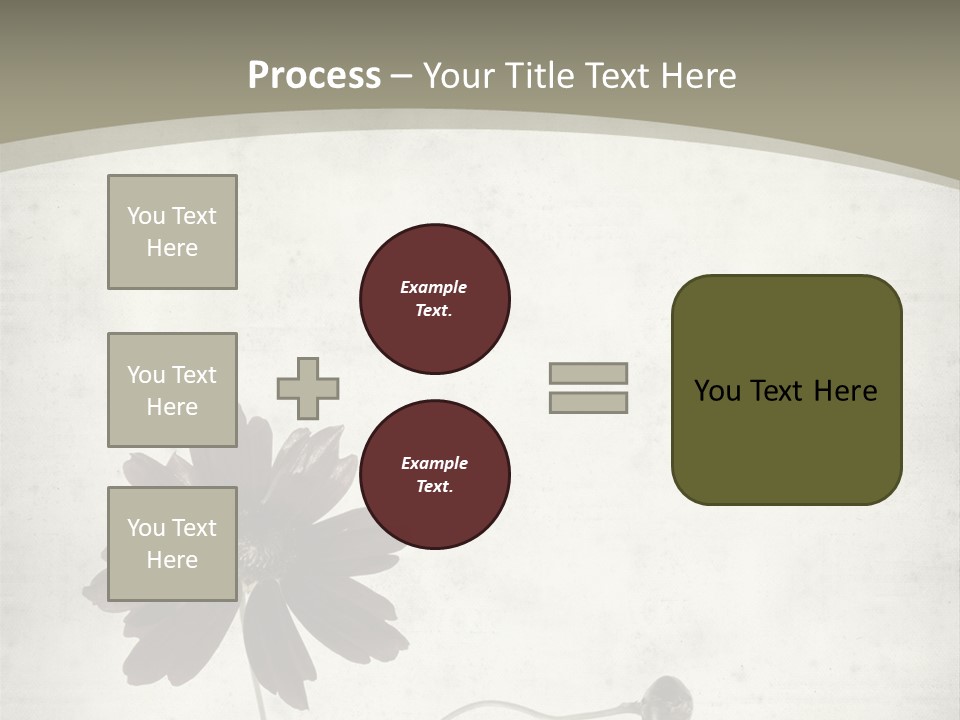 Process – Your Title Text Here

You Text Here

You Text Here

You Text Here

Example Text.

Example Text.

You Text Here